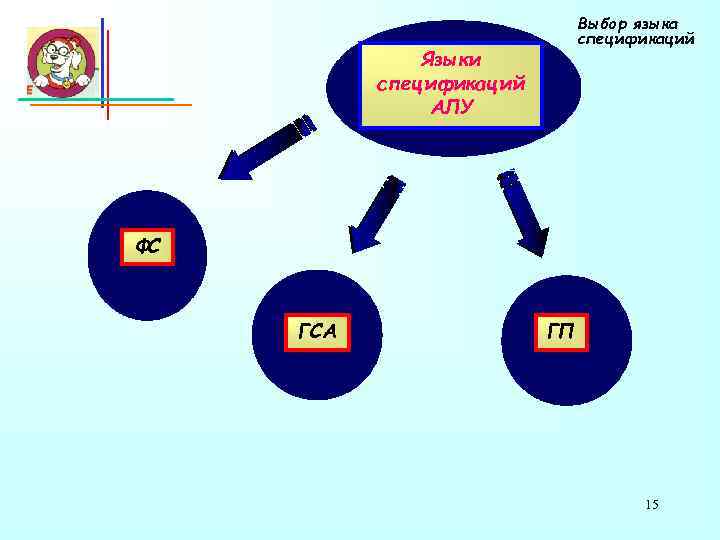 Выбор языка спецификаций

Языки спецификаций АЛУ

ФС

ГСА

ГП

15